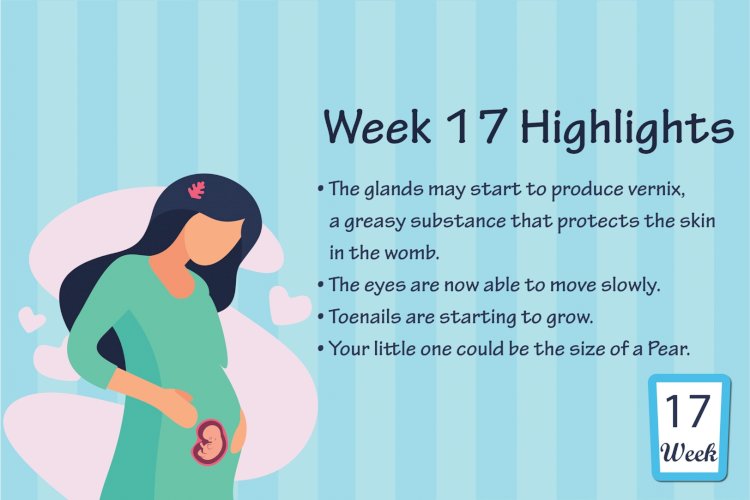 Week 17 Highlights

• The glands may start to produce vernix, a greasy substance that protects the skin in the womb.
• The eyes are now able to move slowly.
• Toenails are starting to grow.
• Your little one could be the size of a Pear.

17
Week